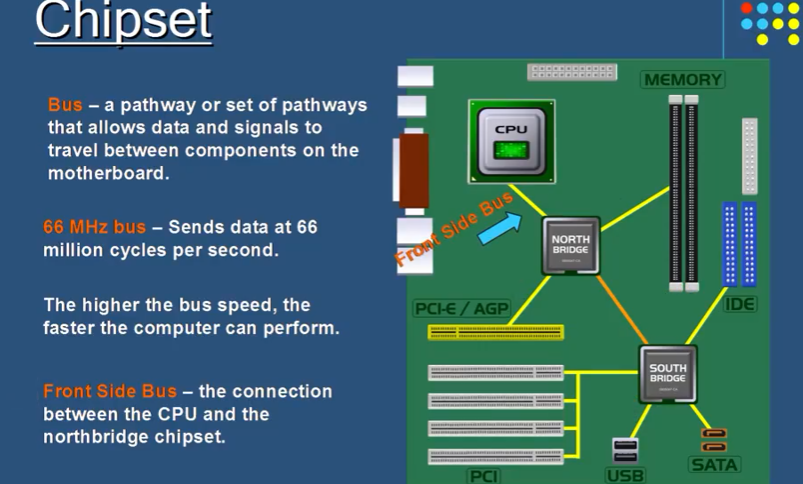 Chipset

Bus – a pathway or set of pathways that allows data and signals to travel between components on the motherboard.

66 MHz bus – Sends data at 66 million cycles per second.

The higher the bus speed, the faster the computer can perform.

Front Side Bus – the connection between the CPU and the northbridge chipset.

MEMORY
CPU
Front Side Bus
NORTH BRIDGE
PCI-E / AGP
IDE
SOUTH BRIDGE
PCI
USB
SATA